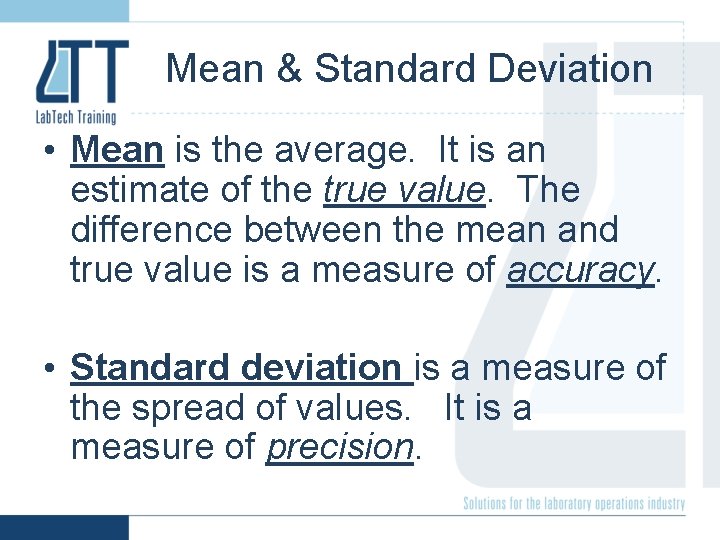 LTT
LabTech Training

Mean & Standard Deviation

• Mean is the average. It is an estimate of the true value. The difference between the mean and true value is a measure of accuracy.

• Standard deviation is a measure of the spread of values. It is a measure of precision.

Solutions for the laboratory operations industry